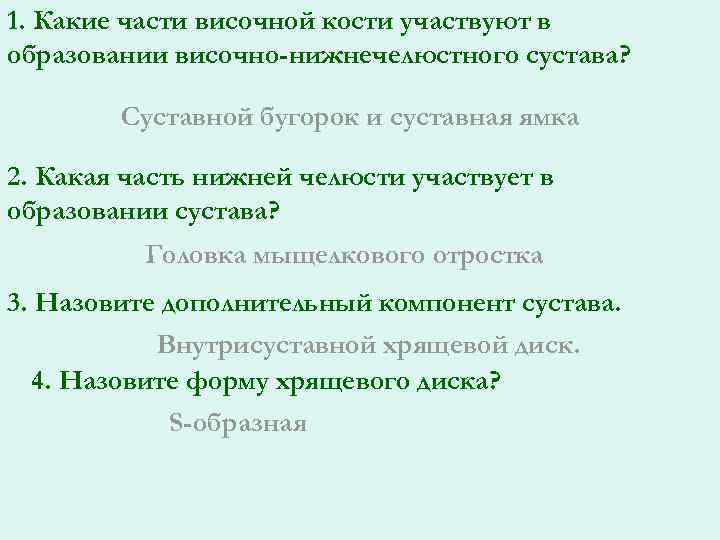 1. Какие части височной кости участвуют в образовании височно-нижнечелюстного сустава?

Суставной бугорок и суставная ямка

2. Какая часть нижней челюсти участвует в образовании сустава?

Головка мыщелкового отростка

3. Назовите дополнительный компонент сустава.

Внутрисуставной хрящевой диск.

4. Назовите форму хрящевого диска?

S-образная